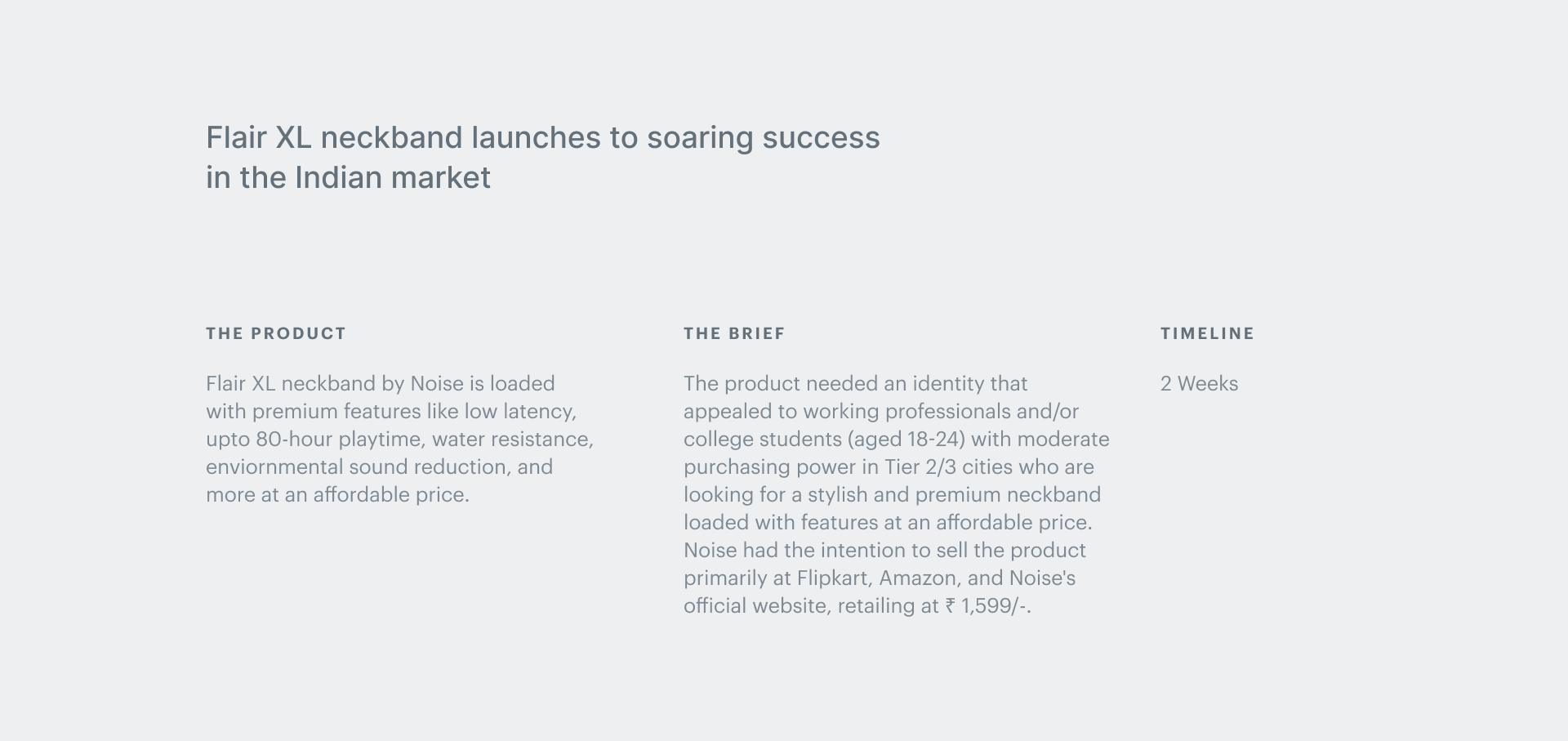 Flair XL neckband launches to soaring success in the Indian market

THE PRODUCT

Flair XL neckband by Noise is loaded with premium features like low latency, upto 80-hour playtime, water resistance, enviornmental sound reduction, and more at an affordable price.

THE BRIEF

The product needed an identity that appealed to working professionals and/or college students (aged 18-24) with moderate purchasing power in Tier 2/3 cities who are looking for a stylish and premium neckband loaded with features at an affordable price. Noise had the intention to sell the product primarily at Flipkart, Amazon, and Noise's official website, retailing at ₹ 1,599/-.

TIMELINE

2 Weeks